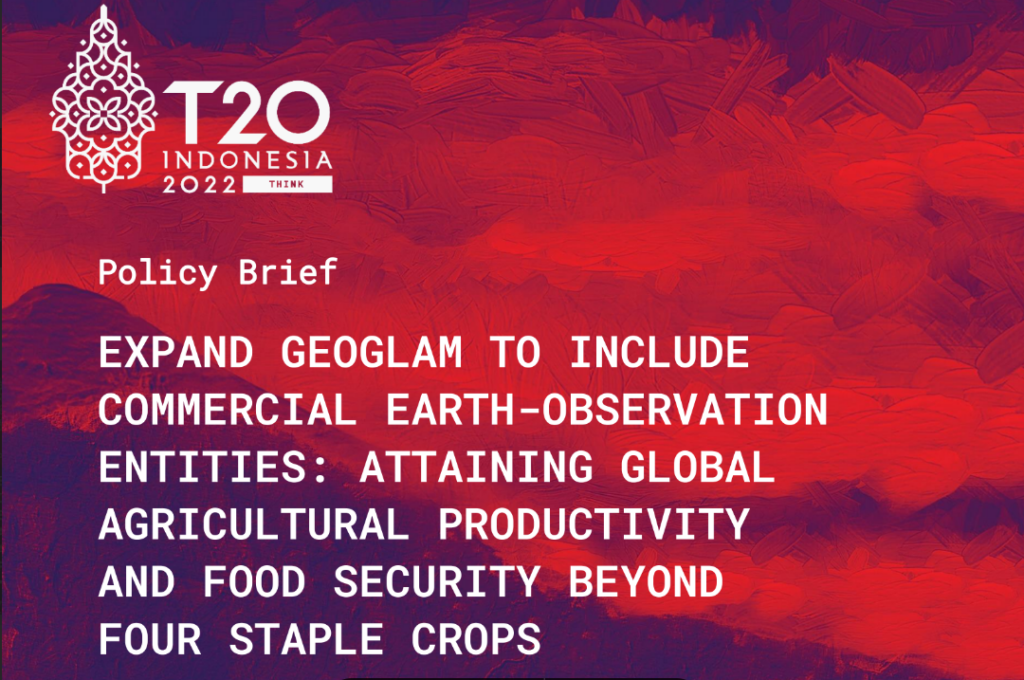 T20
INDONESIA
2022 THINK

Policy Brief

EXPAND GEOGLAM TO INCLUDE COMMERCIAL EARTH-OBSERVATION ENTITIES: ATTAINING GLOBAL AGRICULTURAL PRODUCTIVITY AND FOOD SECURITY BEYOND FOUR STAPLE CROPS